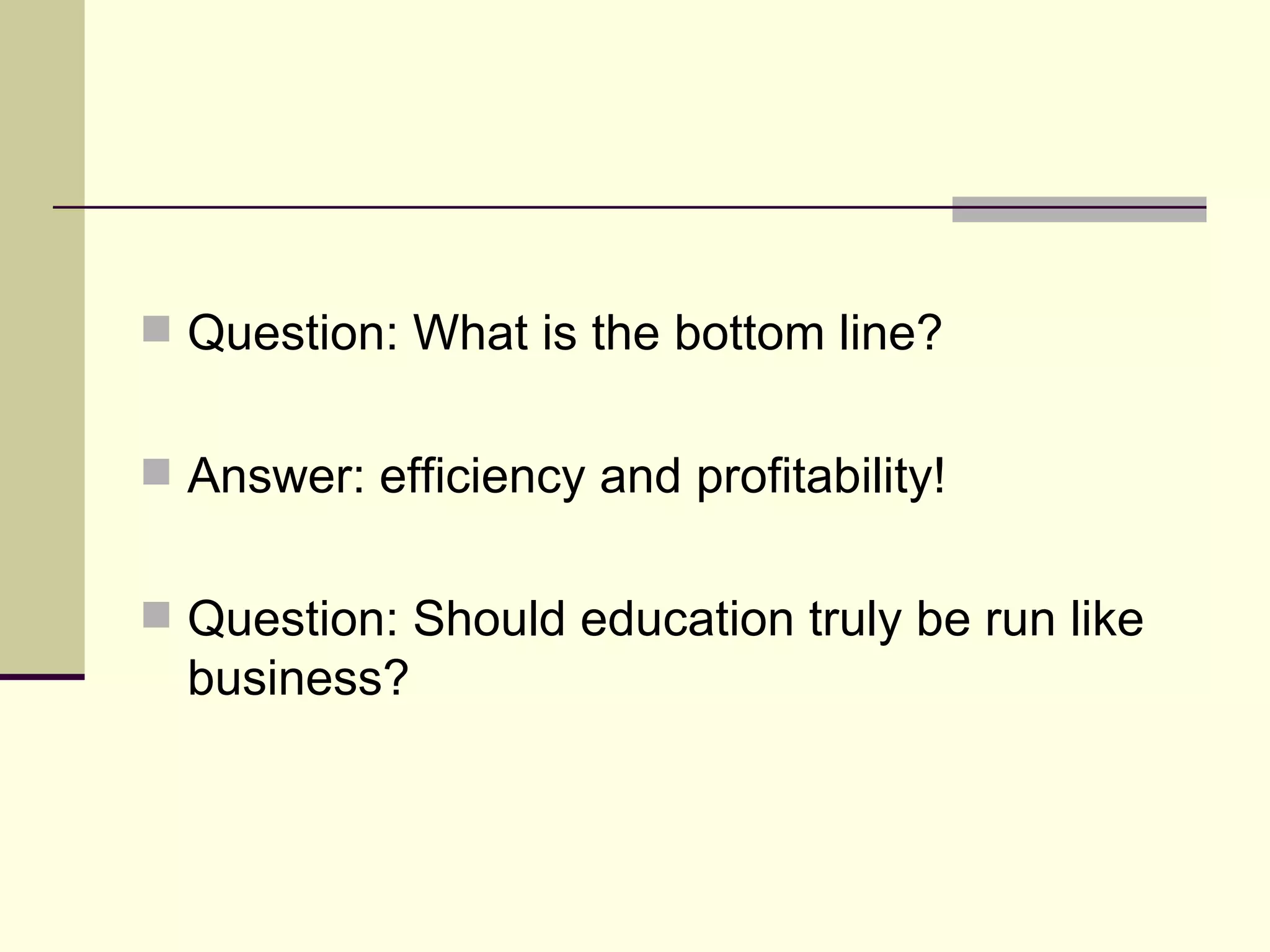 Question: What is the bottom line?

Answer: efficiency and profitability!

Question: Should education truly be run like business?